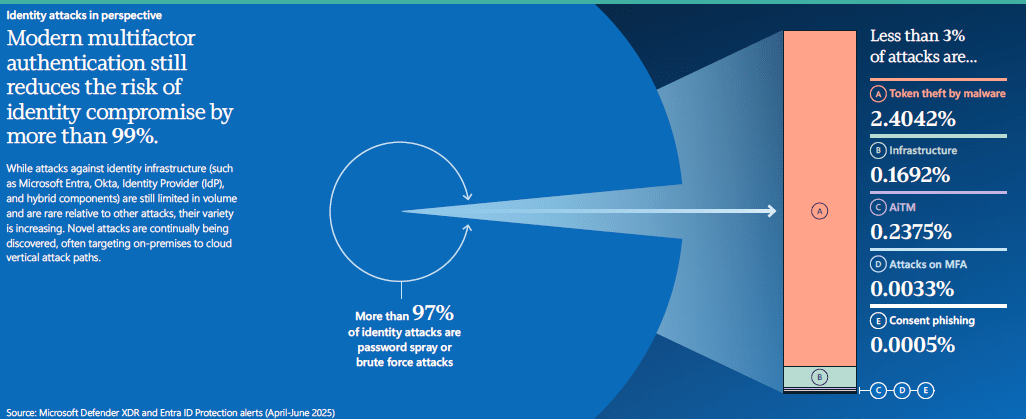 Identity attacks in perspective

Modern multifactor authentication still reduces the risk of identity compromise by more than 99%.

While attacks against identity infrastructure (such as Microsoft Entra, Okta, Identity Provider (IdP), and hybrid components) are still limited in volume and are rare relative to other attacks, their variety is increasing. Novel attacks are continually being discovered, often targeting on-premises to cloud vertical attack paths.

More than 97% of identity attacks are password spray or brute force attacks

A

B

C D E

Less than 3% of attacks are...

A Token theft by malware
2.4042%

B Infrastructure
0.1692%

C AITM
0.2375%

D Attacks on MFA
0.0033%

E Consent phishing
0.0005%

Source: Microsoft Defender XDR and Entra ID Protection alerts (April-June 2025)